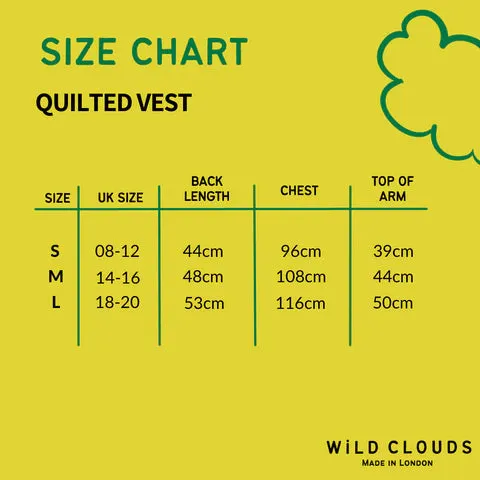 SIZE CHART

QUILTED VEST

| SIZE | UK SIZE | BACK LENGTH | CHEST | TOP OF ARM |
|---|---|---|---|---|
| S | 08-12 | 44cm | 96cm | 39cm |
| M | 14-16 | 48cm | 108cm | 44cm |
| L | 18-20 | 53cm | 116cm | 50cm |

WiLD CLOUDS
MADE IN LONDON